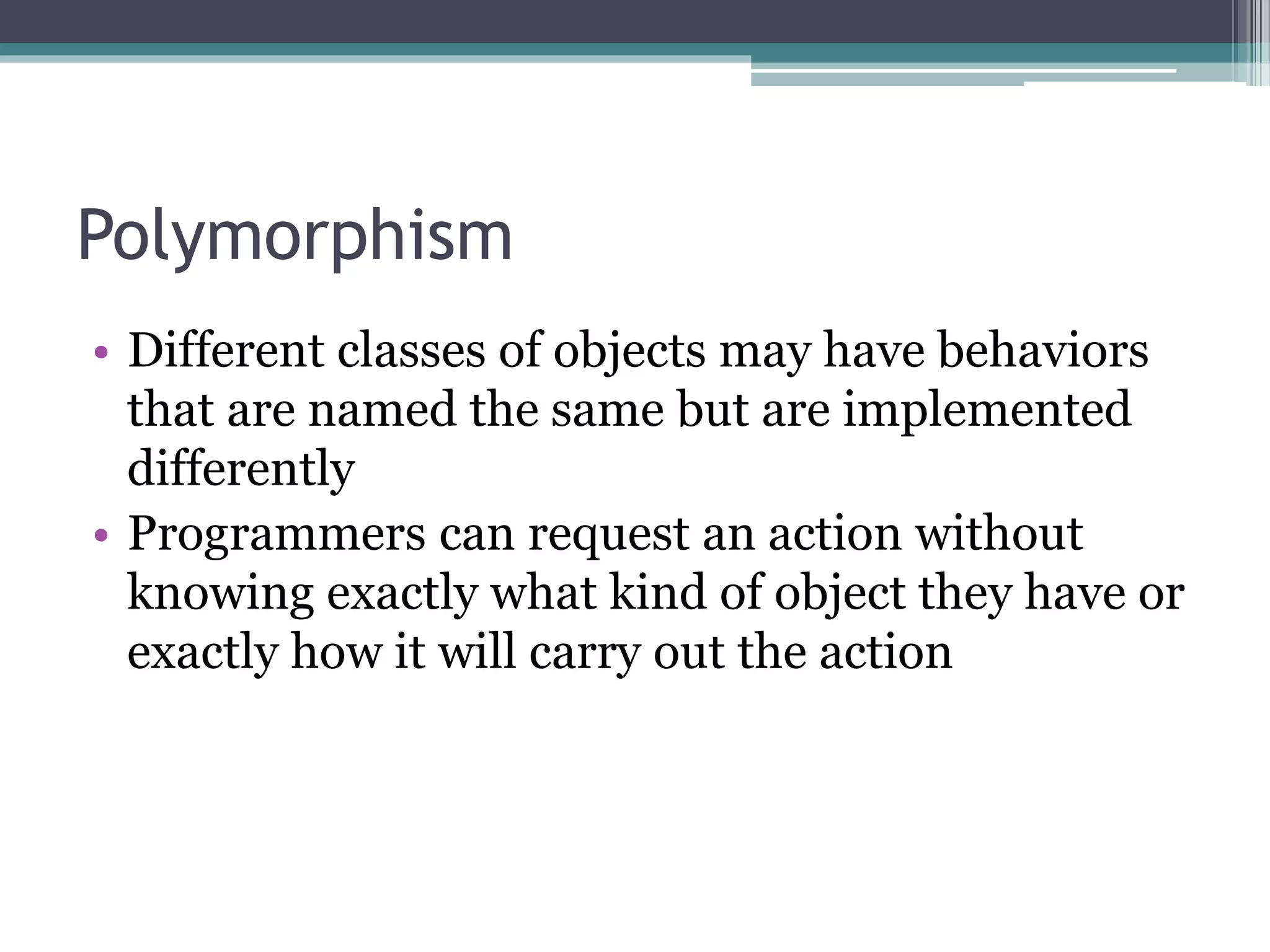 Polymorphism

• Different classes of objects may have behaviors that are named the same but are implemented differently
• Programmers can request an action without knowing exactly what kind of object they have or exactly how it will carry out the action